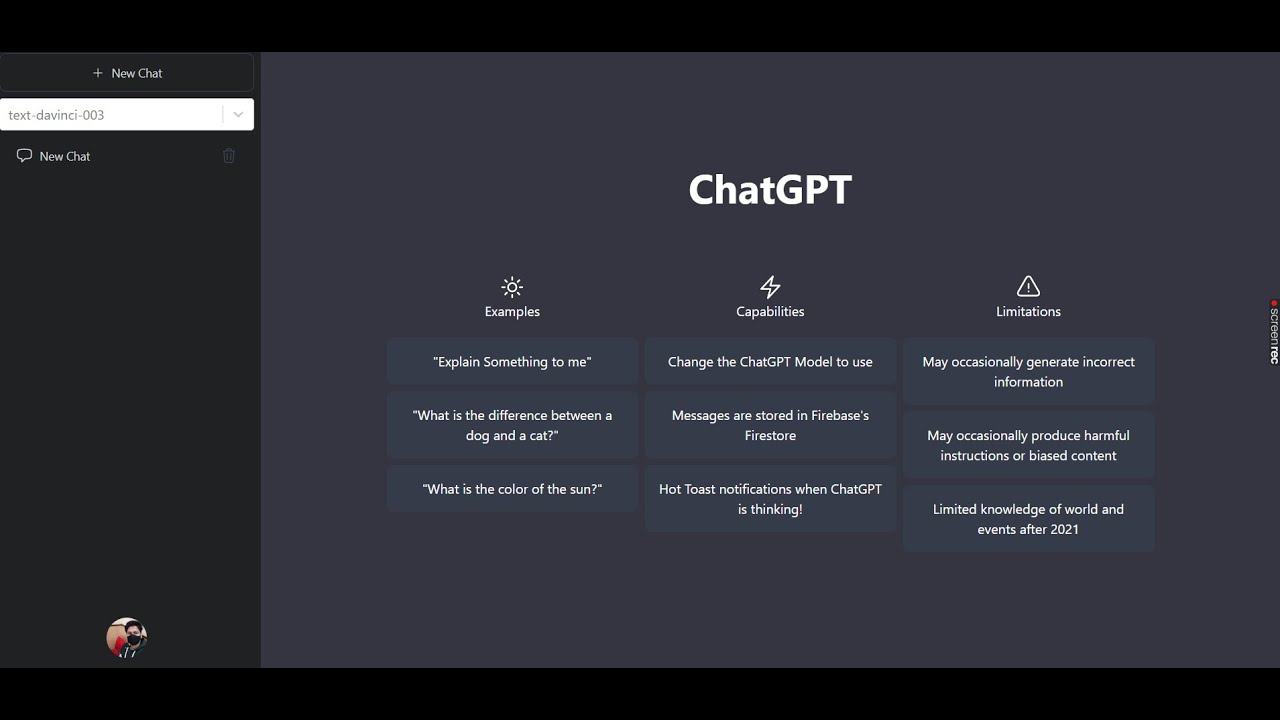 + New Chat

text-davinci-003

New Chat

ChatGPT

Examples

"Explain Something to me"

"What is the difference between a dog and a cat?"

"What is the color of the sun?"

Capabilities

Change the ChatGPT Model to use

Messages are stored in Firebase's Firestore

Hot Toast notifications when ChatGPT is thinking!

Limitations

May occasionally generate incorrect information

May occasionally produce harmful instructions or biased content

Limited knowledge of world and events after 2021

screenrec